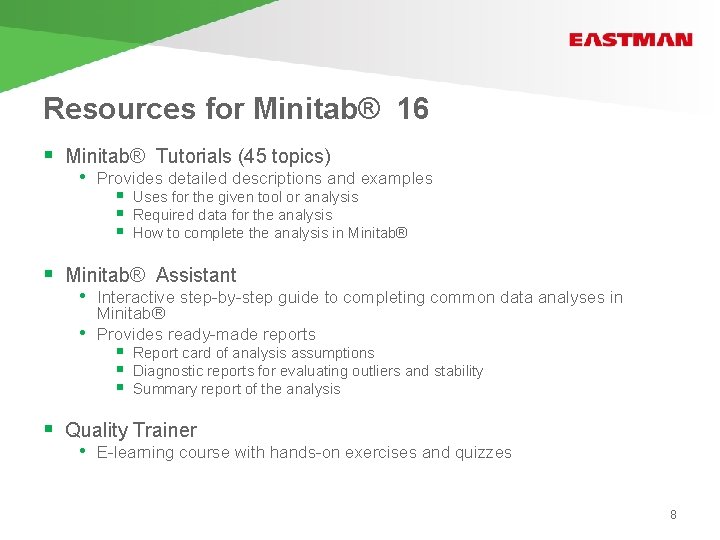 EASTMAN

Resources for Minitab® 16

▪ Minitab® Tutorials (45 topics)
• Provides detailed descriptions and examples
▪ Uses for the given tool or analysis
▪ Required data for the analysis
▪ How to complete the analysis in Minitab®

▪ Minitab® Assistant
• Interactive step-by-step guide to completing common data analyses in Minitab®
• Provides ready-made reports
▪ Report card of analysis assumptions
▪ Diagnostic reports for evaluating outliers and stability
▪ Summary report of the analysis

▪ Quality Trainer
• E-learning course with hands-on exercises and quizzes

8